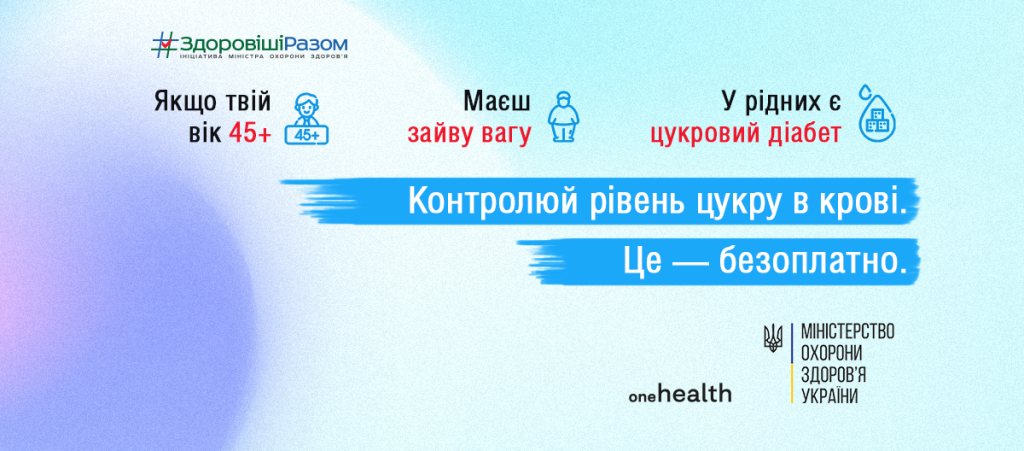 #ЗдоровішіРазом
ІНІЦІАТИВА МІНІСТРА ОХОРОНИ ЗДОРОВ'Я

Якщо твій вік 45+

45+

Маєш зайву вагу

У рідних є цукровий діабет

Контролюй рівень цукру в крові.

Це — безоплатно.

onehealth

МІНІСТЕРСТВО ОХОРОНИ ЗДОРОВ'Я УКРАЇНИ